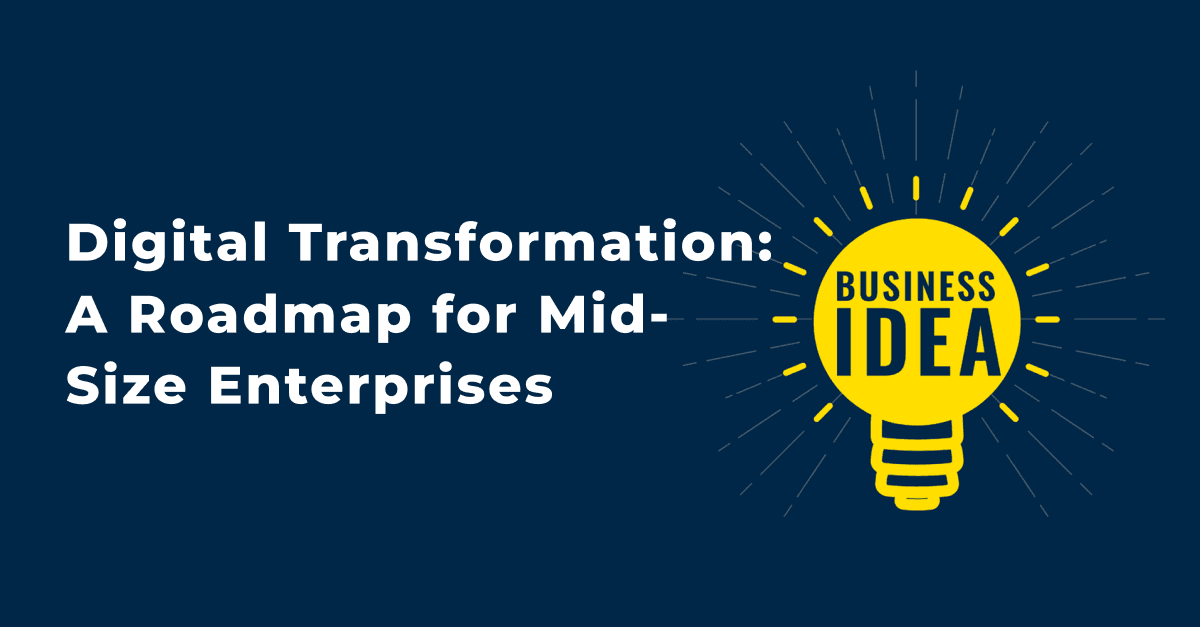 Digital Transformation: A Roadmap for Mid-Size Enterprises

BUSINESS
IDEA